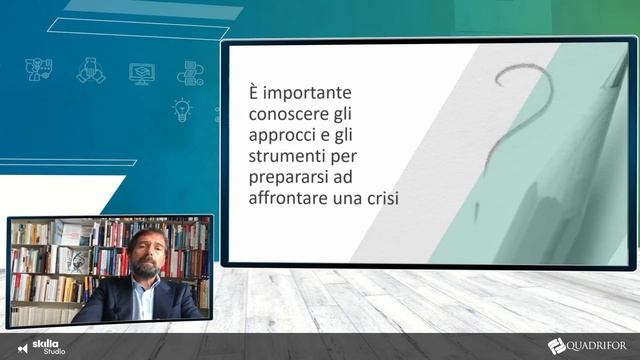 È importante conoscere gli approcci e gli strumenti per prepararsi ad affrontare una crisi

skilla Studio

QUADRIFOR